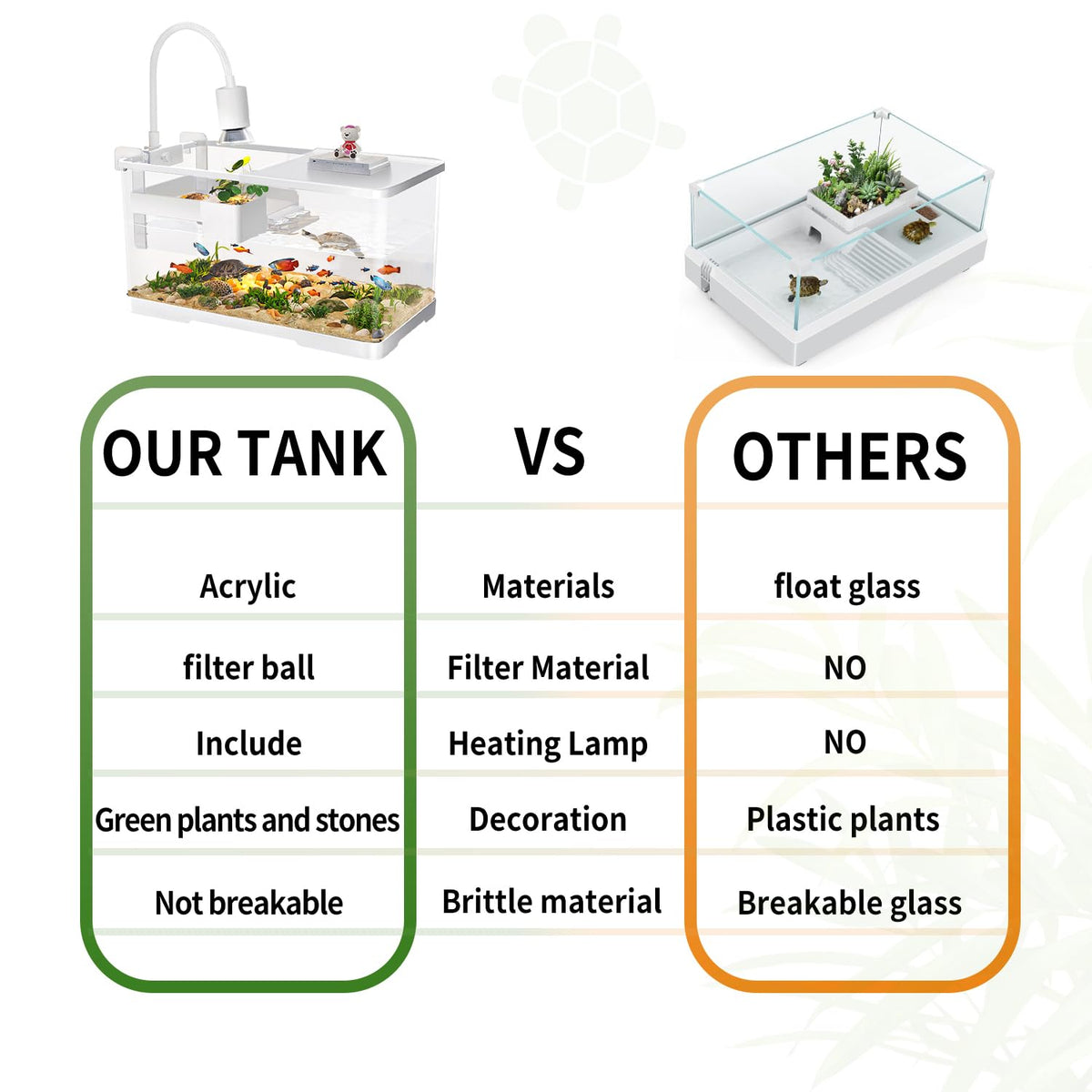 | OUR TANK | VS | OTHERS |
|---|---|---|
| Acrylic | Materials | float glass |
| filter ball | Filter Material | NO |
| Include | Heating Lamp | NO |
| Green plants and stones | Decoration | Plastic plants |
| Not breakable | Brittle material | Breakable glass |